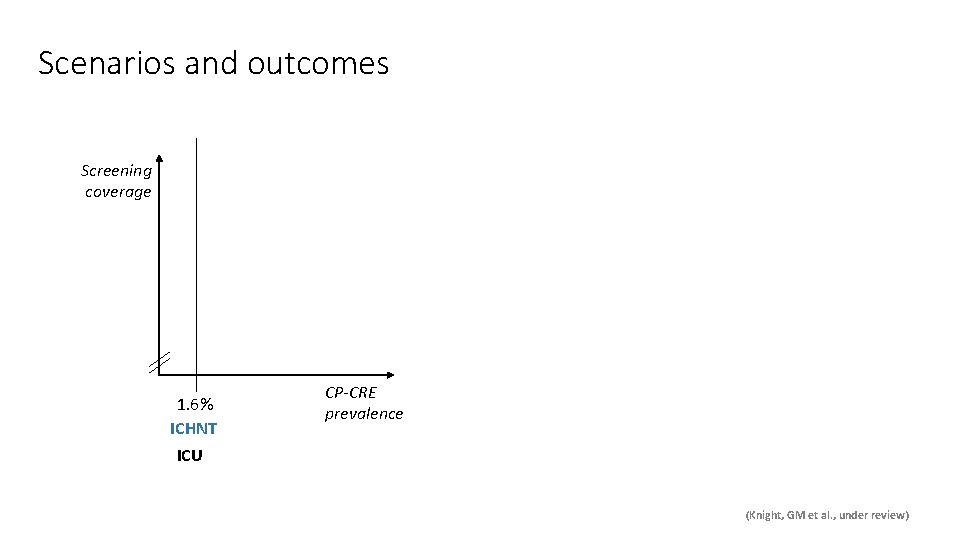 Scenarios and outcomes

Screening coverage

1.6%

ICHNT

ICU

CP-CRE prevalence

(Knight, GM et al., under review)